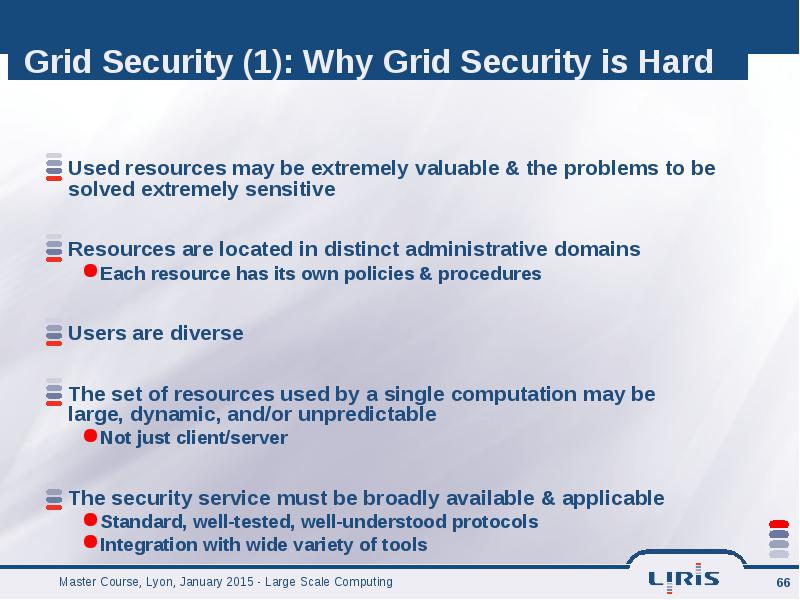 Grid Security (1): Why Grid Security is Hard

Used resources may be extremely valuable & the problems to be solved extremely sensitive

Resources are located in distinct administrative domains

Each resource has its own policies & procedures

Users are diverse

The set of resources used by a single computation may be large, dynamic, and/or unpredictable

Not just client/server

The security service must be broadly available & applicable

Standard, well-tested, well-understood protocols

Integration with wide variety of tools

Master Course, Lyon, January 2015 - Large Scale Computing

LIRIS

66